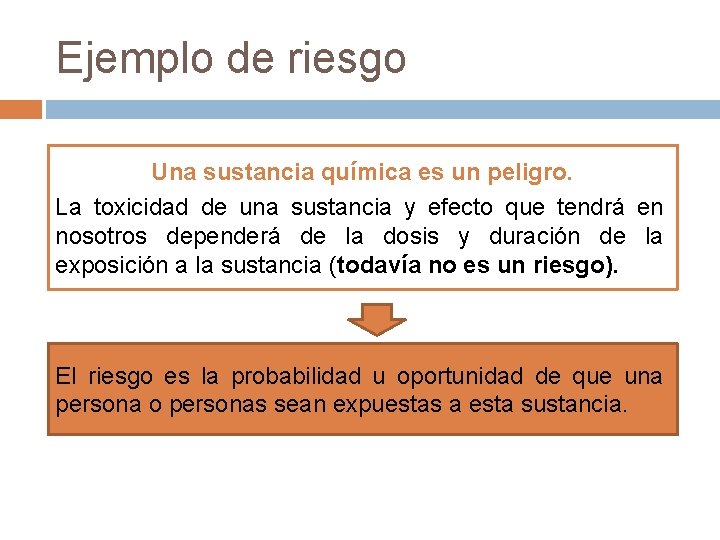 Ejemplo de riesgo

Una sustancia química es un peligro.

La toxicidad de una sustancia y efecto que tendrá en nosotros dependerá de la dosis y duración de la exposición a la sustancia (todavía no es un riesgo).

El riesgo es la probabilidad u oportunidad de que una persona o personas sean expuestas a esta sustancia.